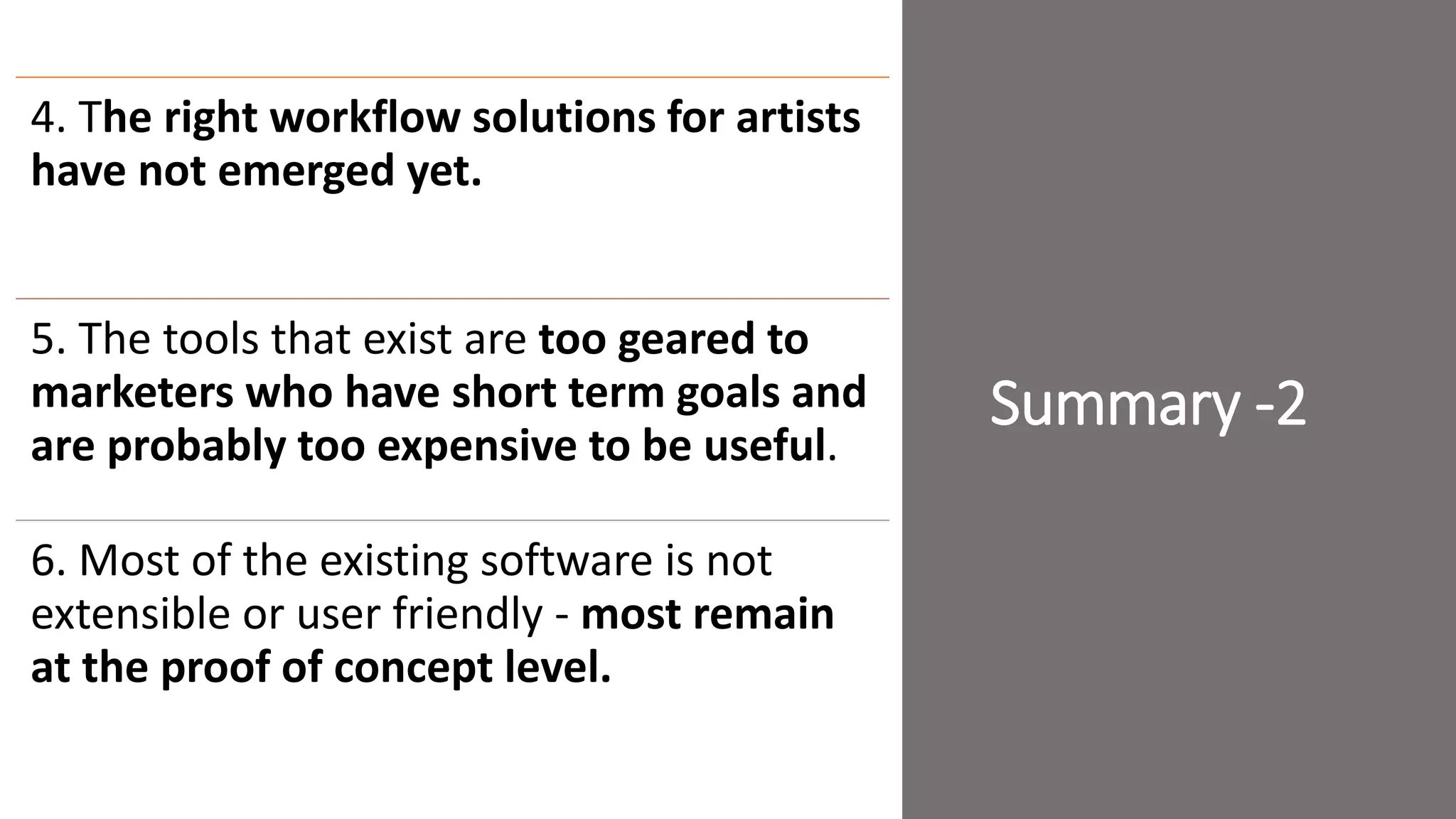 4. The right workflow solutions for artists have not emerged yet.

5. The tools that exist are too geared to marketers who have short term goals and are probably too expensive to be useful.

6. Most of the existing software is not extensible or user friendly - most remain at the proof of concept level.

Summary -2